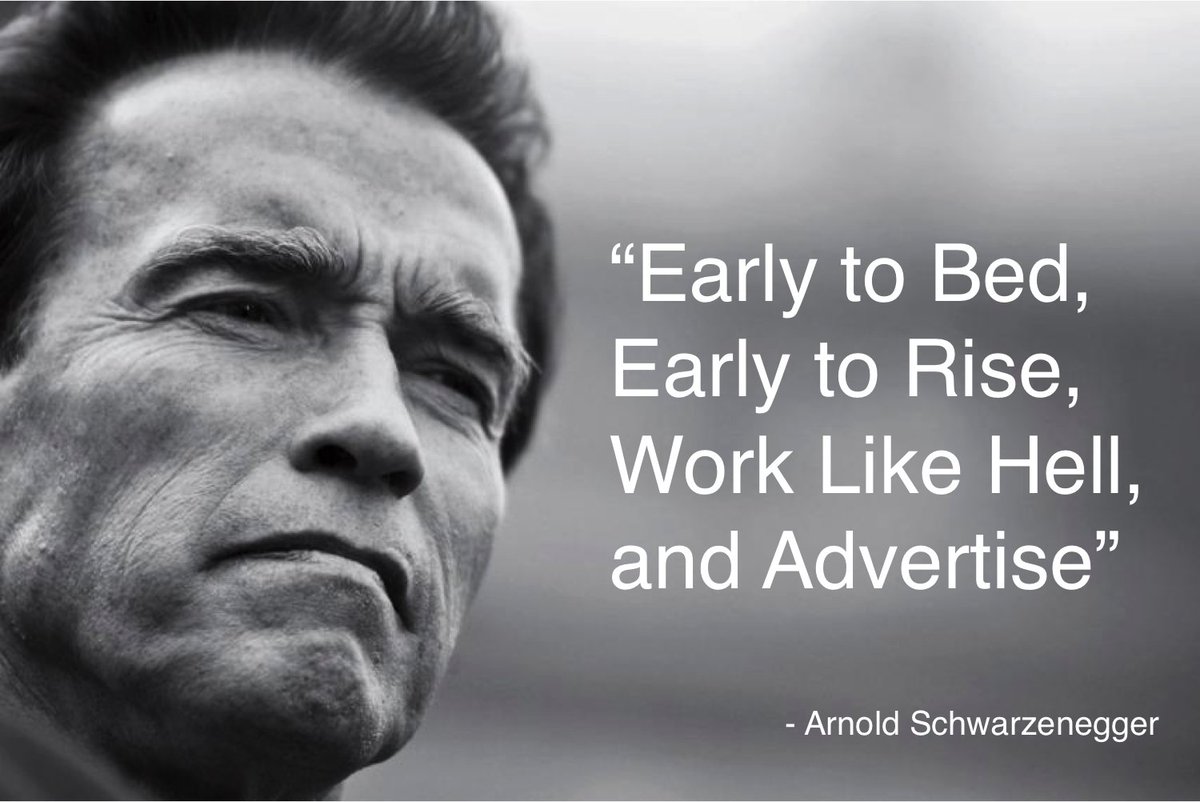 “Early to Bed, Early to Rise, Work Like Hell, and Advertise”

- Arnold Schwarzenegger